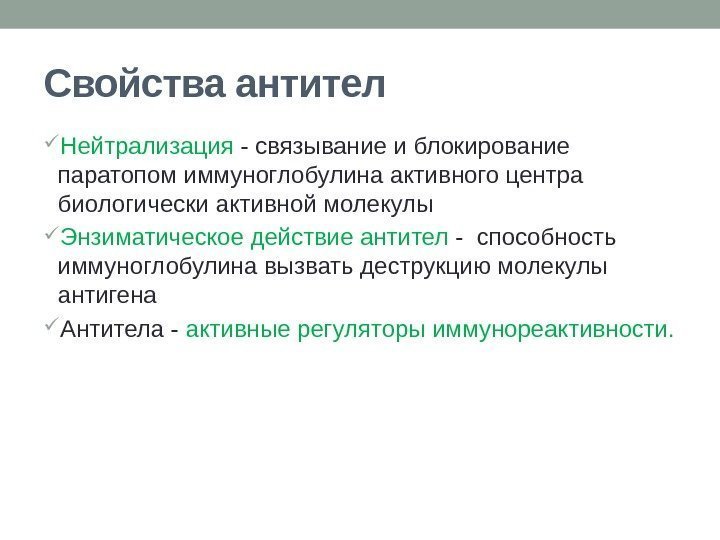 Свойства антител

✓Нейтрализация - связывание и блокирование паратопом иммуноглобулина активного центра биологически активной молекулы

✓Энзиматическое действие антител - способность иммуноглобулина вызвать деструкцию молекулы антигена

✓Антитела - активные регуляторы иммунореактивности.